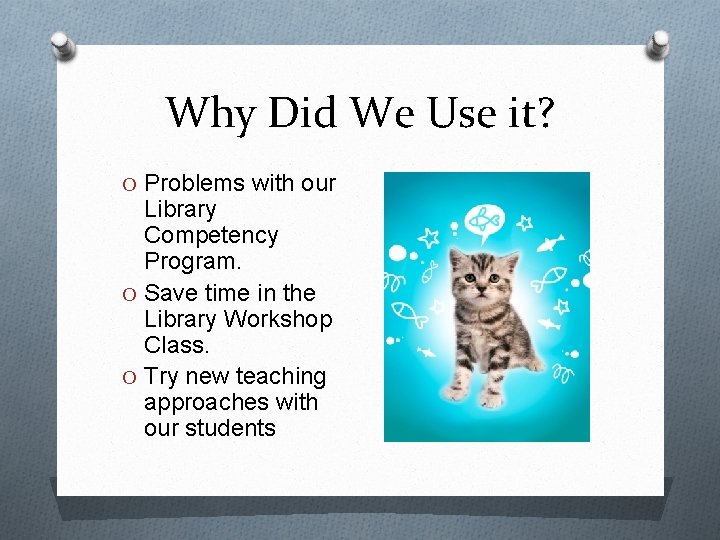 Why Did We Use it?

O Problems with our Library Competency Program.
O Save time in the Library Workshop Class.
O Try new teaching approaches with our students